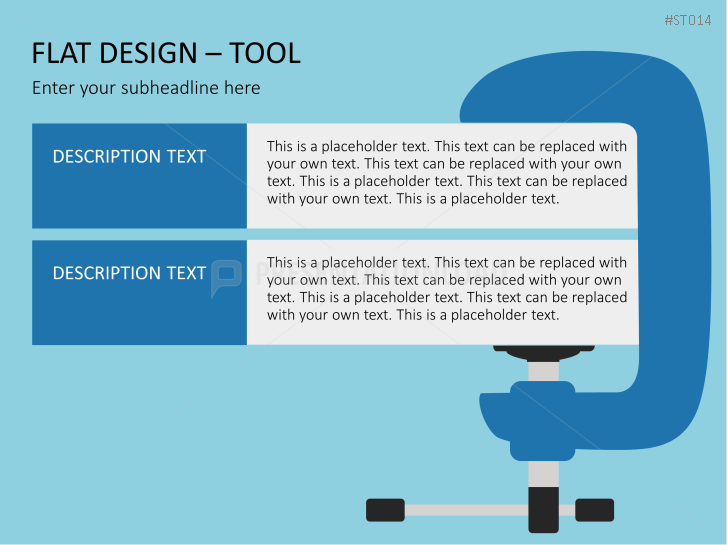 #ST014

FLAT DESIGN – TOOL

Enter your subheadline here

DESCRIPTION TEXT

This is a placeholder text. This text can be replaced with your own text. This text can be replaced with your own text. This is a placeholder text. This text can be replaced with your own text. This is a placeholder text.

DESCRIPTION TEXT

This is a placeholder text. This text can be replaced with your own text. This text can be replaced with your own text. This is a placeholder text. This text can be replaced with your own text. This is a placeholder text.